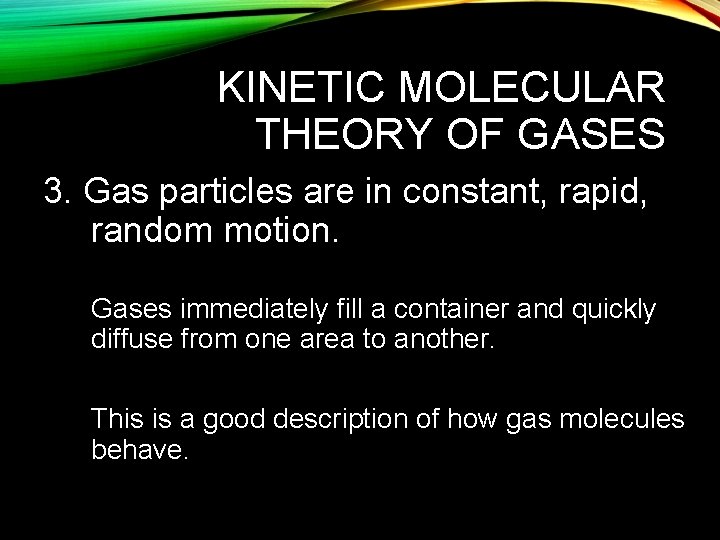 KINETIC MOLECULAR THEORY OF GASES

3. Gas particles are in constant, rapid, random motion.

Gases immediately fill a container and quickly diffuse from one area to another.

This is a good description of how gas molecules behave.